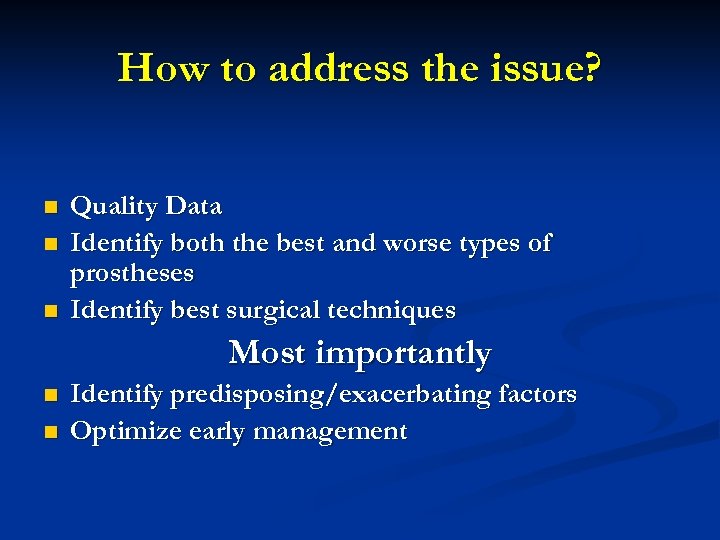 How to address the issue?

- Quality Data
- Identify both the best and worse types of prostheses
- Identify best surgical techniques

Most importantly

- Identify predisposing/exacerbating factors
- Optimize early management